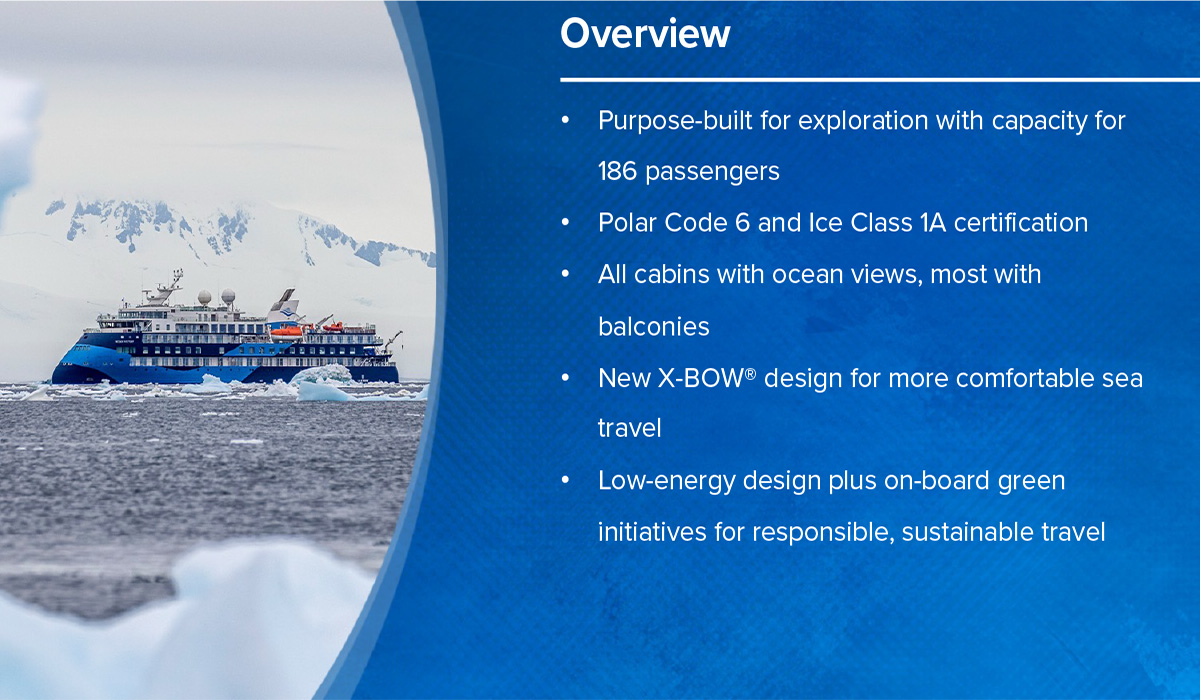 Overview

• Purpose-built for exploration with capacity for 186 passengers
• Polar Code 6 and Ice Class 1A certification
• All cabins with ocean views, most with balconies
• New X-BOW® design for more comfortable sea travel
• Low-energy design plus on-board green initiatives for responsible, sustainable travel